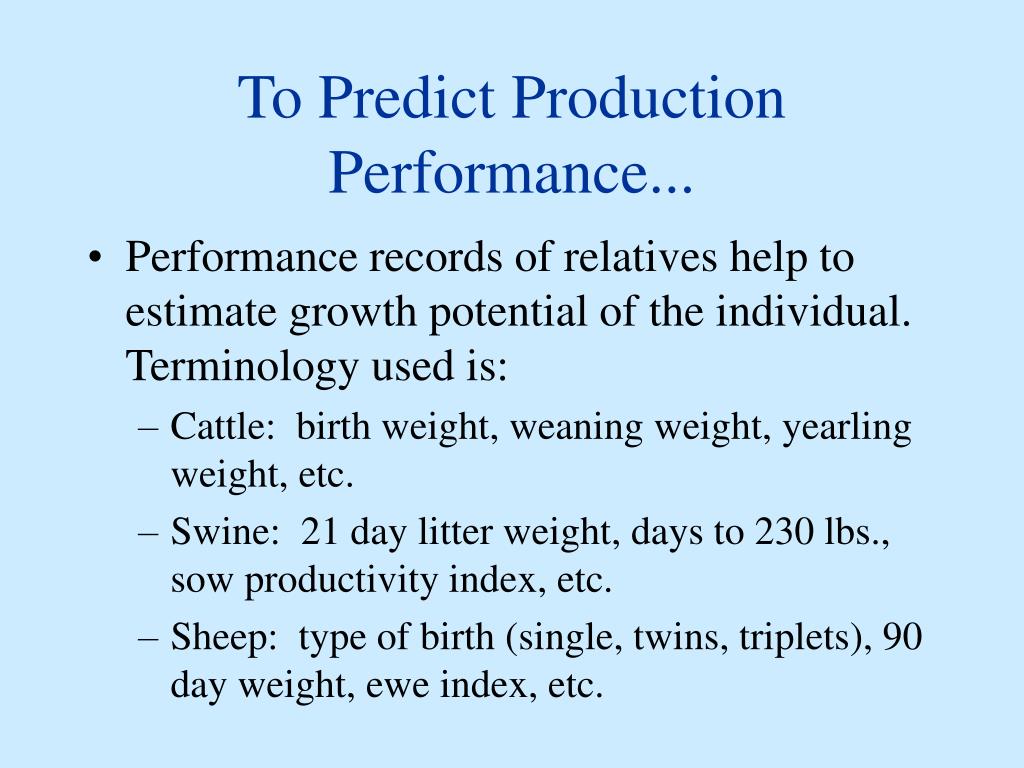 To Predict Production Performance...

• Performance records of relatives help to estimate growth potential of the individual. Terminology used is:
– Cattle: birth weight, weaning weight, yearling weight, etc.
– Swine: 21 day litter weight, days to 230 lbs., sow productivity index, etc.
– Sheep: type of birth (single, twins, triplets), 90 day weight, ewe index, etc.